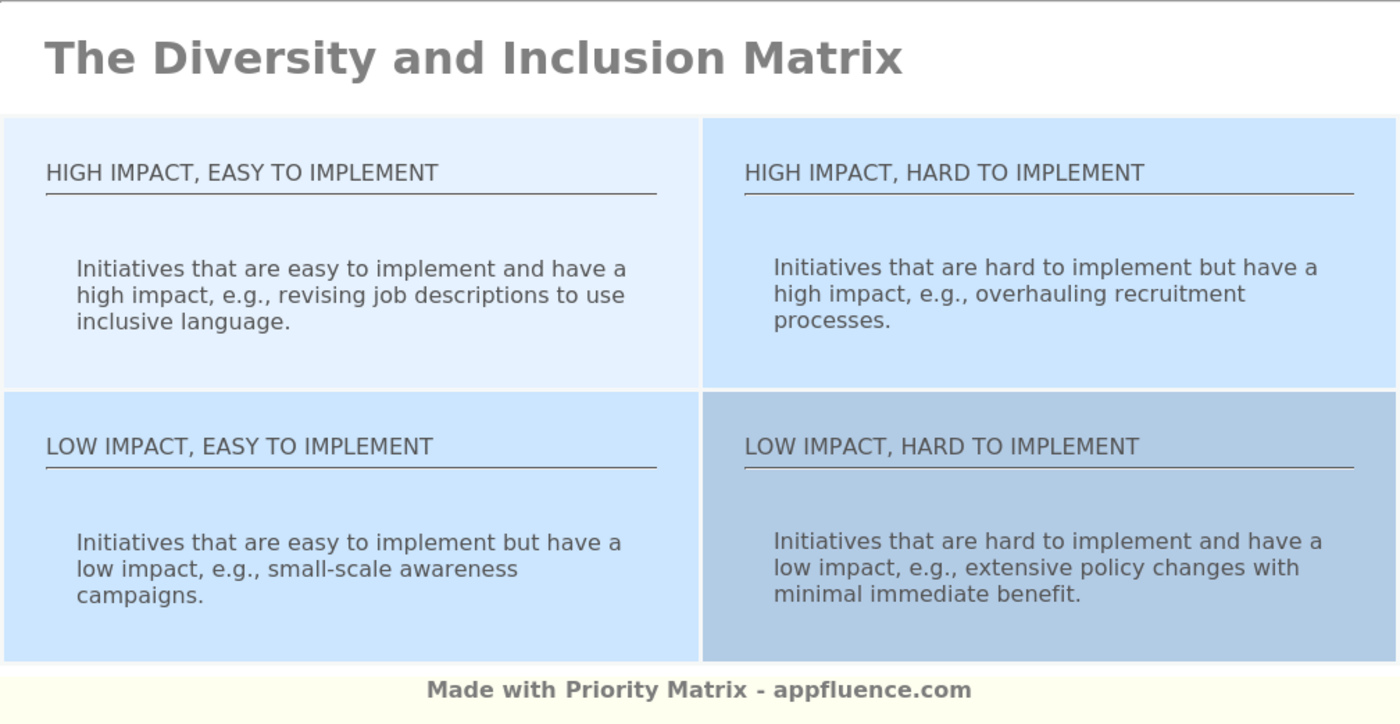 The Diversity and Inclusion Matrix

HIGH IMPACT, EASY TO IMPLEMENT

Initiatives that are easy to implement and have a high impact, e.g., revising job descriptions to use inclusive language.

HIGH IMPACT, HARD TO IMPLEMENT

Initiatives that are hard to implement but have a high impact, e.g., overhauling recruitment processes.

LOW IMPACT, EASY TO IMPLEMENT

Initiatives that are easy to implement but have a low impact, e.g., small-scale awareness campaigns.

LOW IMPACT, HARD TO IMPLEMENT

Initiatives that are hard to implement and have a low impact, e.g., extensive policy changes with minimal immediate benefit.

Made with Priority Matrix - appfluence.com